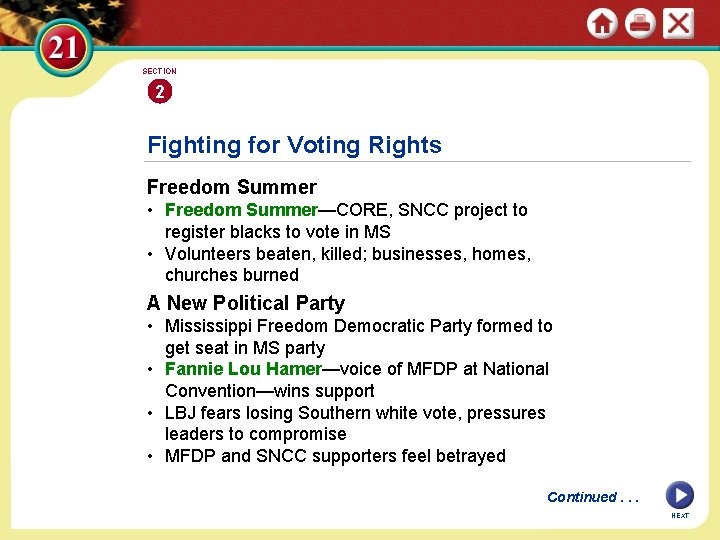 21

SECTION
2

Fighting for Voting Rights

Freedom Summer

• Freedom Summer—CORE, SNCC project to register blacks to vote in MS
• Volunteers beaten, killed; businesses, homes, churches burned

A New Political Party

• Mississippi Freedom Democratic Party formed to get seat in MS party
• Fannie Lou Hamer—voice of MFDP at National Convention—wins support
• LBJ fears losing Southern white vote, pressures leaders to compromise
• MFDP and SNCC supporters feel betrayed

Continued . . .

NEXT